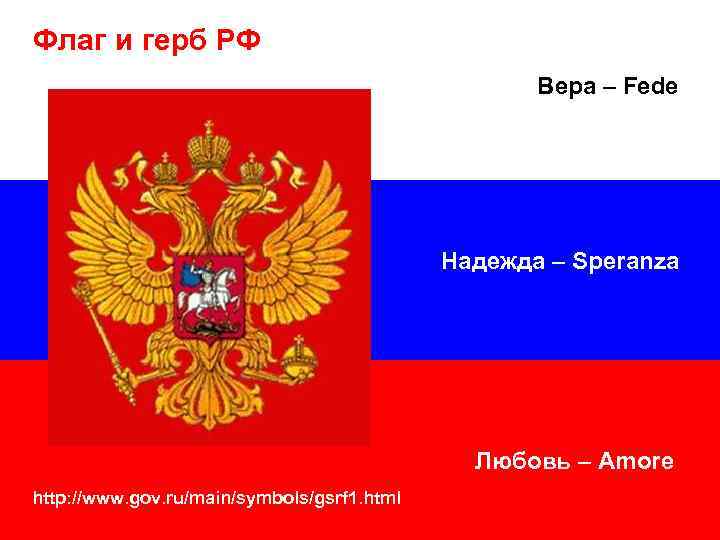 Флаг и герб РФ

Вера – Fede

Надежда – Speranza

Любовь – Amore

http://www.gov.ru/main/symbols/gsrf1.html